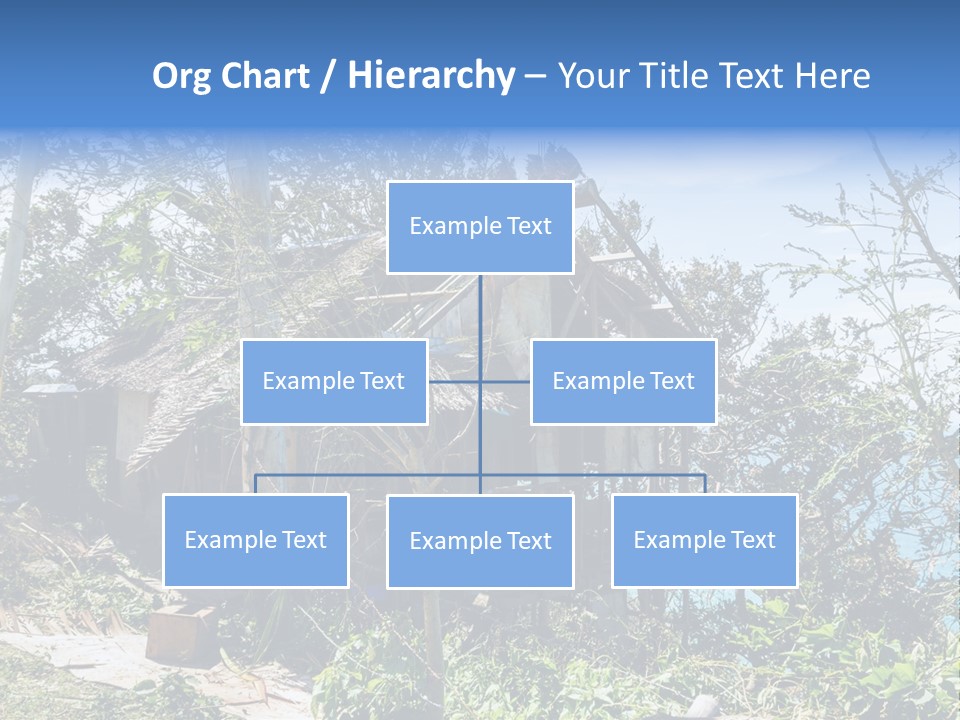 Org Chart / Hierarchy – Your Title Text Here

Example Text

Example Text

Example Text

Example Text

Example Text

Example Text